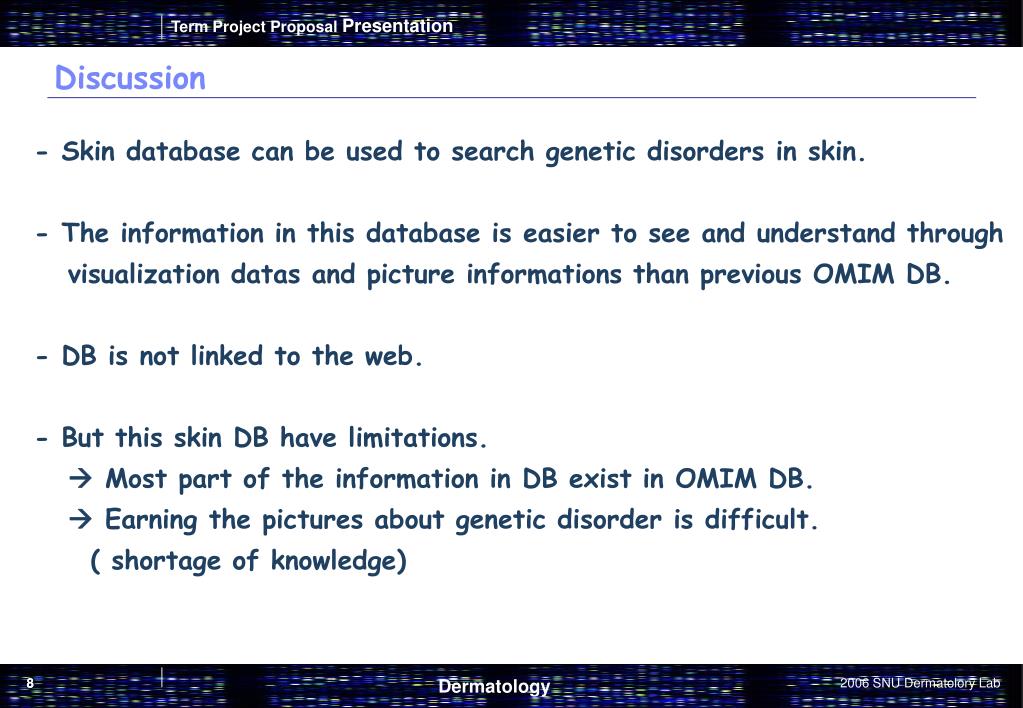 Term Project Proposal Presentation

Discussion

- Skin database can be used to search genetic disorders in skin.

- The information in this database is easier to see and understand through visualization datas and picture informations than previous OMIM DB.

- DB is not linked to the web.

- But this skin DB have limitations.
→ Most part of the information in DB exist in OMIM DB.
→ Earning the pictures about genetic disorder is difficult. ( shortage of knowledge)

8

Dermatology

2006 SNU Dermatolory Lab